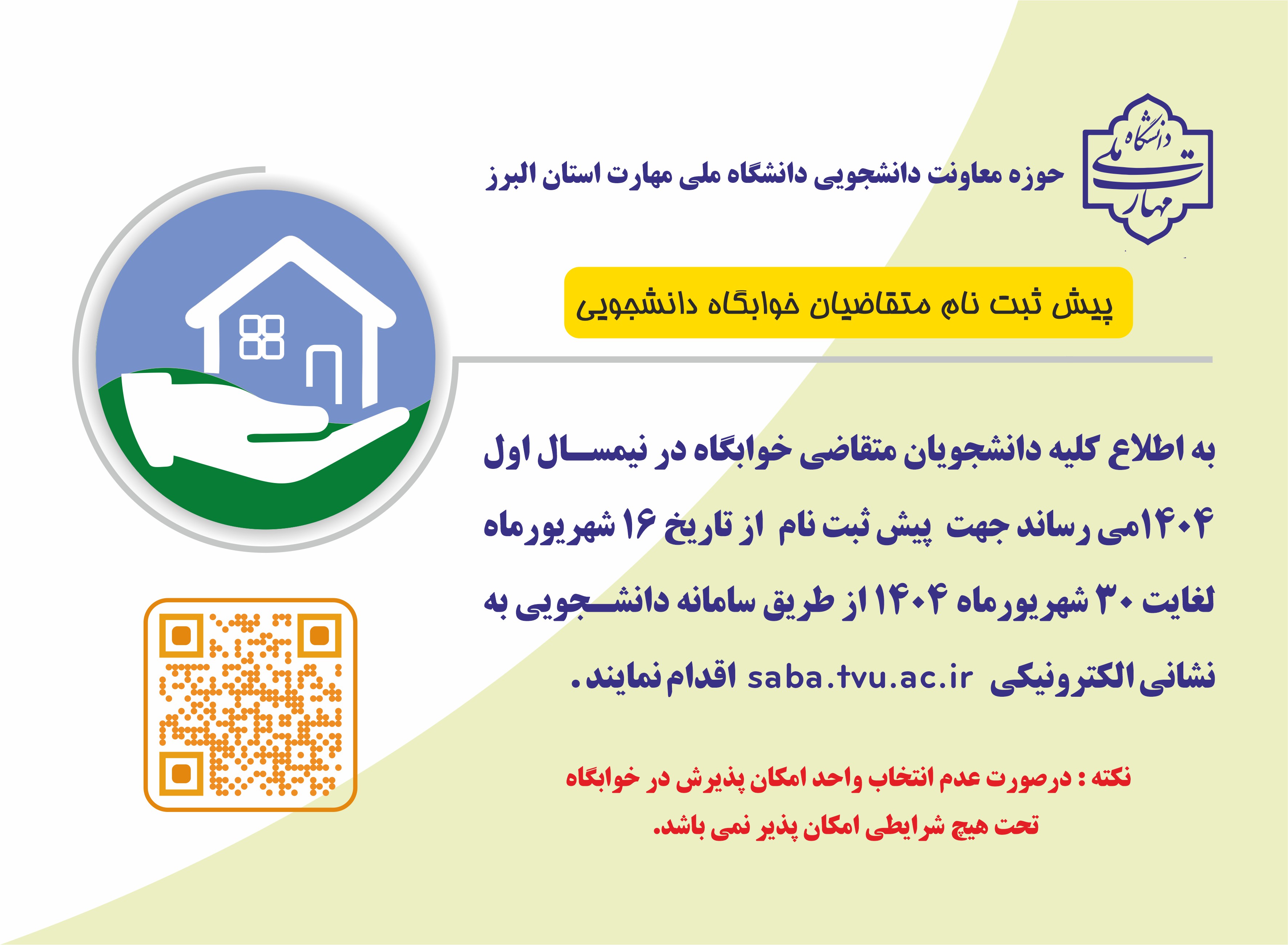 دانشگاه ملی مهارت

حوزه معاونت دانشجویی دانشگاه ملی مهارت استان البرز

پیش ثبت نام متقاضیان خوابگاه دانشجویی

به اطلاع کلیه دانشجویان متقاضی خوابگاه در نیمسال اول ۱۴۰۴می رساند جهت پیش ثبت نام از تاریخ ۱۶ شهریورماه لغایت ۳۰ شهریورماه ۱۴۰۴ از طریق سامانه دانشجویی به نشانی الکترونیکی saba.tvu.ac.ir اقدام نمایند.

نکته : درصورت عدم انتخاب واحد امکان پذیرش در خوابگاه تحت هیچ شرایطی امکان پذیر نمی باشد.